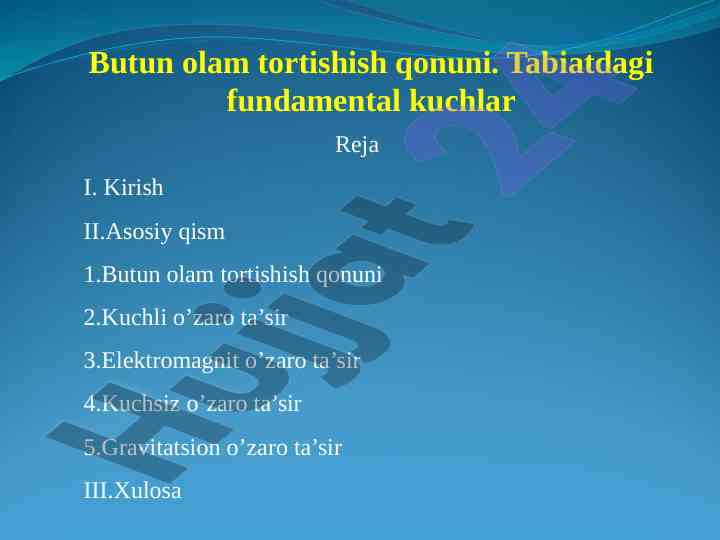 Butun olam tortishish qonuni. Tabiatdagi fundamental kuchlar

Reja

I. Kirish

II.Asosiy qism

1.Butun olam tortishish qonuni

2.Kuchli o’zaro ta’sir

3.Elektromagnit o’zaro ta’sir

4.Kuchsiz o’zaro ta’sir

5.Gravitatsion o’zaro ta’sir

III.Xulosa

Hujjat 24